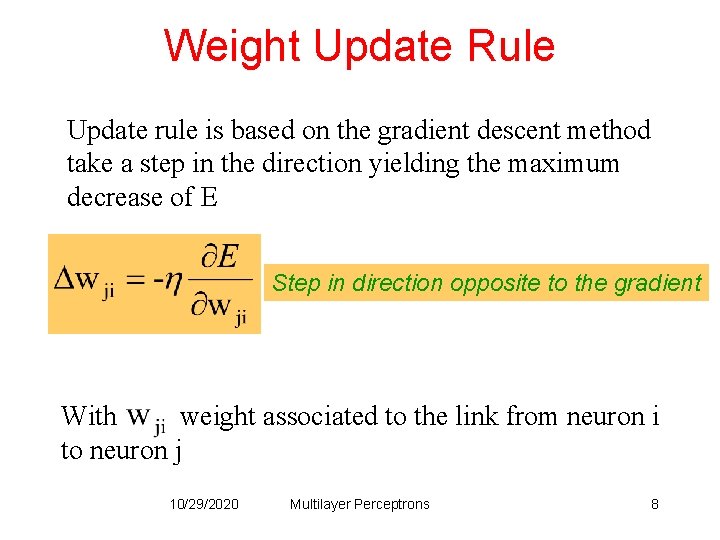 Weight Update Rule

Update rule is based on the gradient descent method take a step in the direction yielding the maximum decrease of E

$\Delta w_{ji} = -\eta \frac{\partial E}{\partial w_{ji}}$

Step in direction opposite to the gradient

With $w_{ji}$ weight associated to the link from neuron i to neuron j

10/29/2020 Multilayer Perceptrons 8